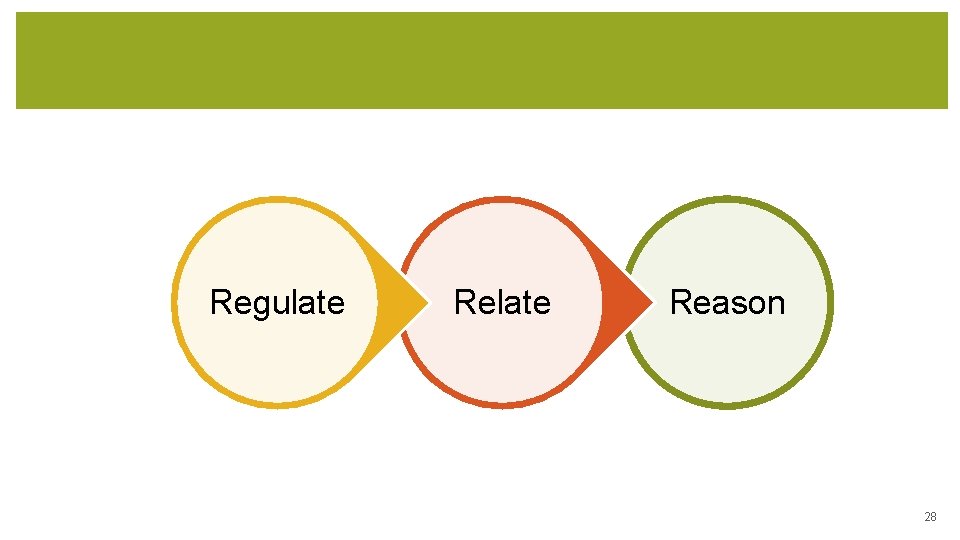 Regulate

Relate

Reason

28